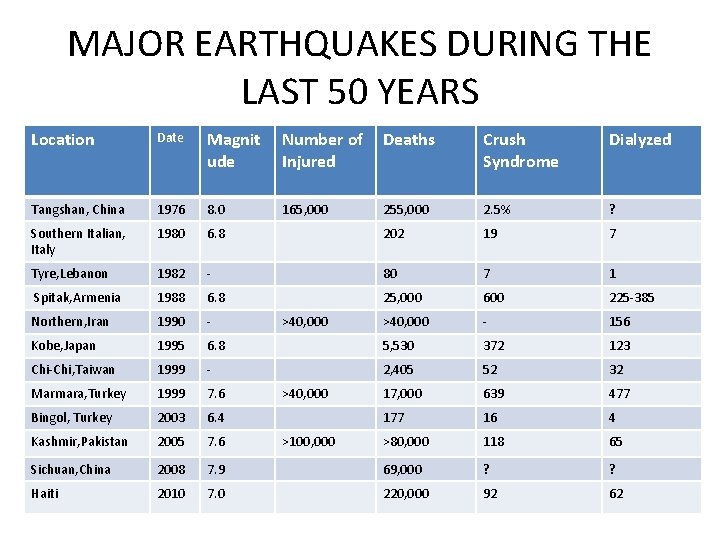 MAJOR EARTHQUAKES DURING THE LAST 50 YEARS

| Location | Date | Magnitude | Number of Injured | Deaths | Crush Syndrome | Dialyzed |
|---|---|---|---|---|---|---|
| Tangshan, China | 1976 | 8.0 | 165,000 | 255,000 | 2.5% | ? |
| Southern Italian, Italy | 1980 | 6.8 | | 202 | 19 | 7 |
| Tyre,Lebanon | 1982 | - | | 80 | 7 | 1 |
| Spitak,Armenia | 1988 | 6.8 | | 25,000 | 600 | 225-385 |
| Northern,Iran | 1990 | - | >40,000 | >40,000 | - | 156 |
| Kobe,Japan | 1995 | 6.8 | | 5,530 | 372 | 123 |
| Chi-Chi,Taiwan | 1999 | - | | 2,405 | 52 | 32 |
| Marmara,Turkey | 1999 | 7.6 | >40,000 | 17,000 | 639 | 477 |
| Bingol, Turkey | 2003 | 6.4 | | 177 | 16 | 4 |
| Kashmir,Pakistan | 2005 | 7.6 | >100,000 | >80,000 | 118 | 65 |
| Sichuan,China | 2008 | 7.9 | | 69,000 | ? | ? |
| Haiti | 2010 | 7.0 | | 220,000 | 92 | 62 |